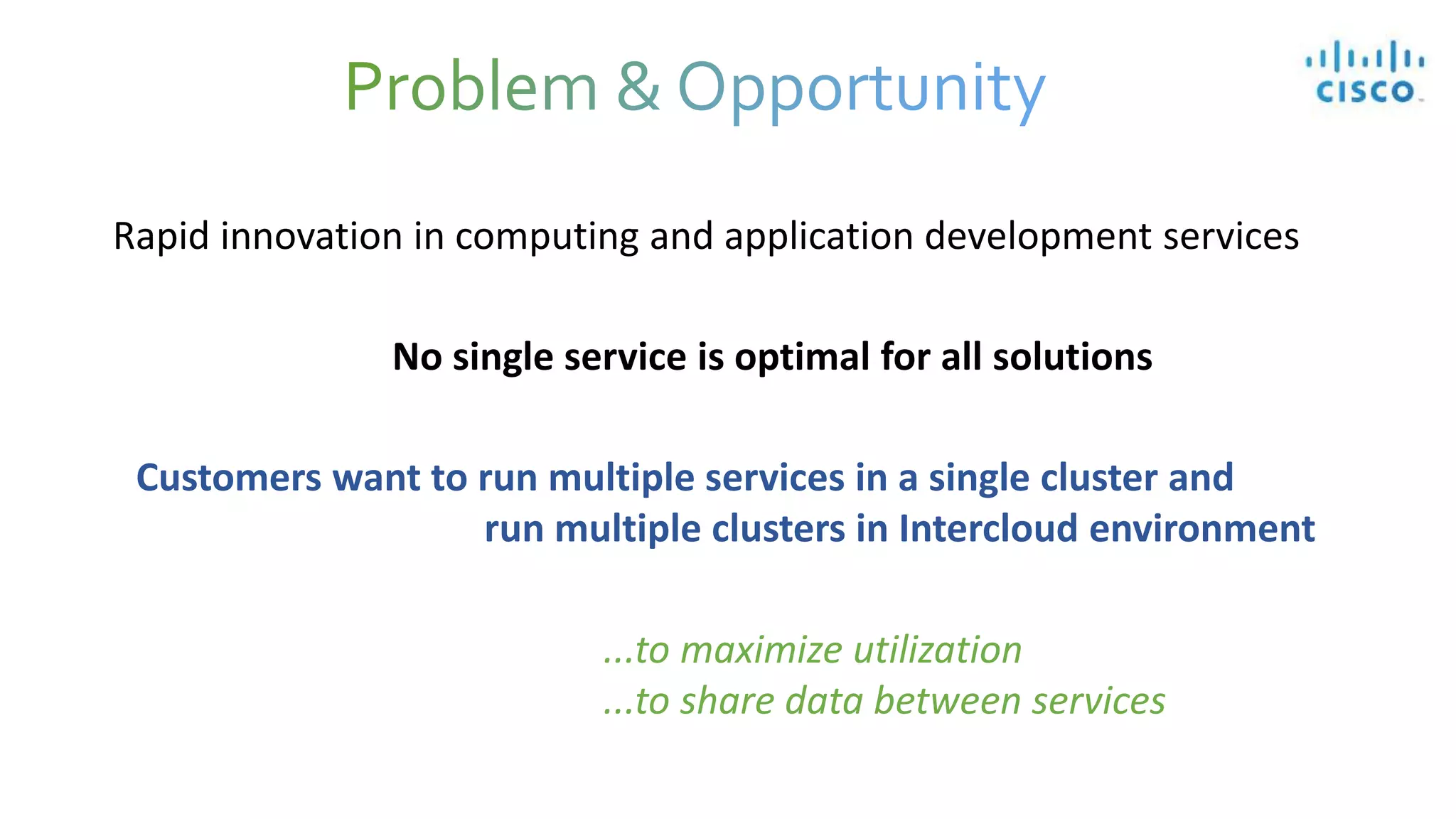 Problem & Opportunity

CISCO

Rapid innovation in computing and application development services

No single service is optimal for all solutions

Customers want to run multiple services in a single cluster and run multiple clusters in Intercloud environment

...to maximize utilization
...to share data between services